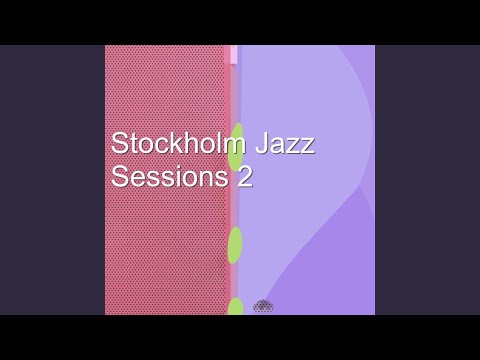 Stockholm Jazz
Sessions 2